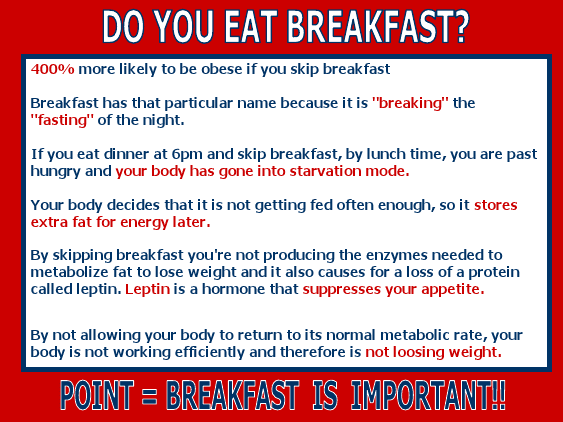 DO YOU EAT BREAKFAST?

400% more likely to be obese if you skip breakfast

Breakfast has that particular name because it is "breaking" the "fasting" of the night.

If you eat dinner at 6pm and skip breakfast, by lunch time, you are past hungry and your body has gone into starvation mode.

Your body decides that it is not getting fed often enough, so it stores extra fat for energy later.

By skipping breakfast you're not producing the enzymes needed to metabolize fat to lose weight and it also causes for a loss of a protein called leptin. Leptin is a hormone that suppresses your appetite.

By not allowing your body to return to its normal metabolic rate, your body is not working efficiently and therefore is not loosing weight.

POINT = BREAKFAST IS IMPORTANT!!